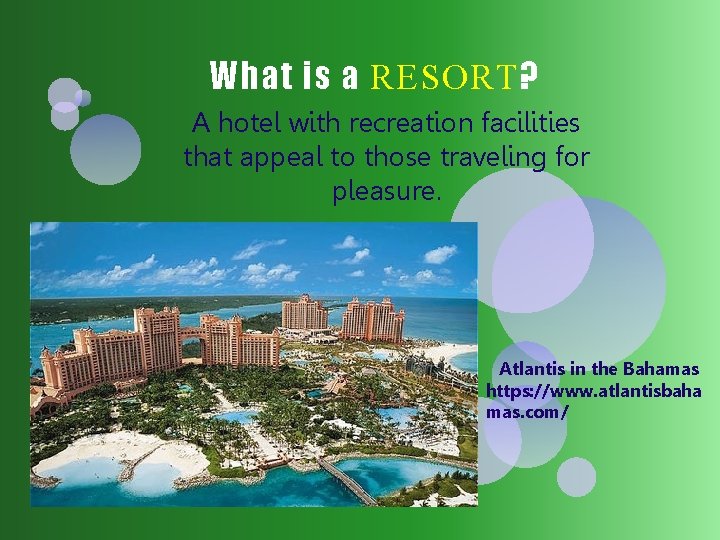 What is a RESORT?

A hotel with recreation facilities that appeal to those traveling for pleasure.

Atlantis in the Bahamas
https://www.atlantisbahamas.com/